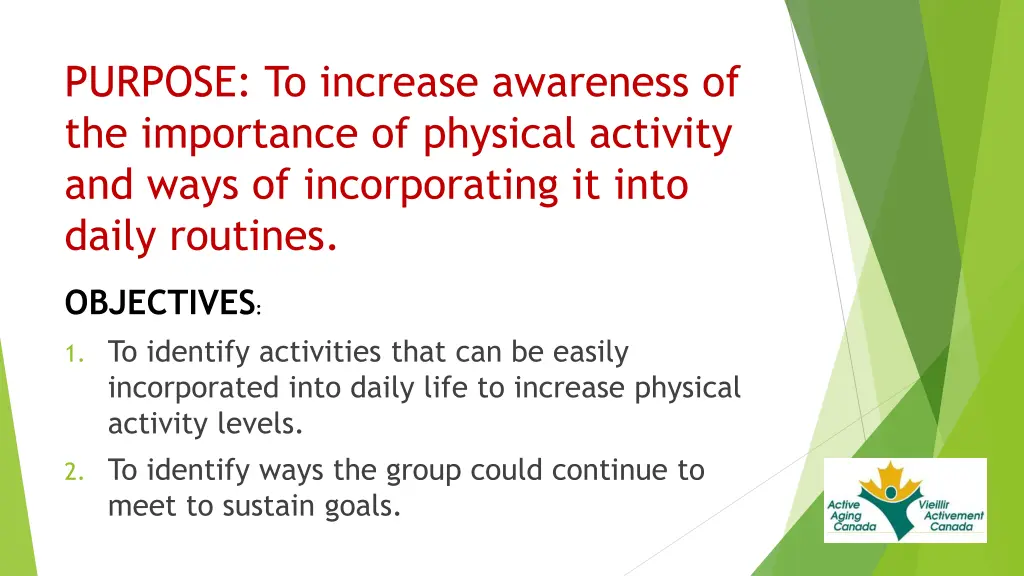 PURPOSE: To increase awareness of the importance of physical activity and ways of incorporating it into daily routines.

OBJECTIVES:

1. To identify activities that can be easily incorporated into daily life to increase physical activity levels.
2. To identify ways the group could continue to meet to sustain goals.

Active Aging Canada
Vieillir Activement Canada